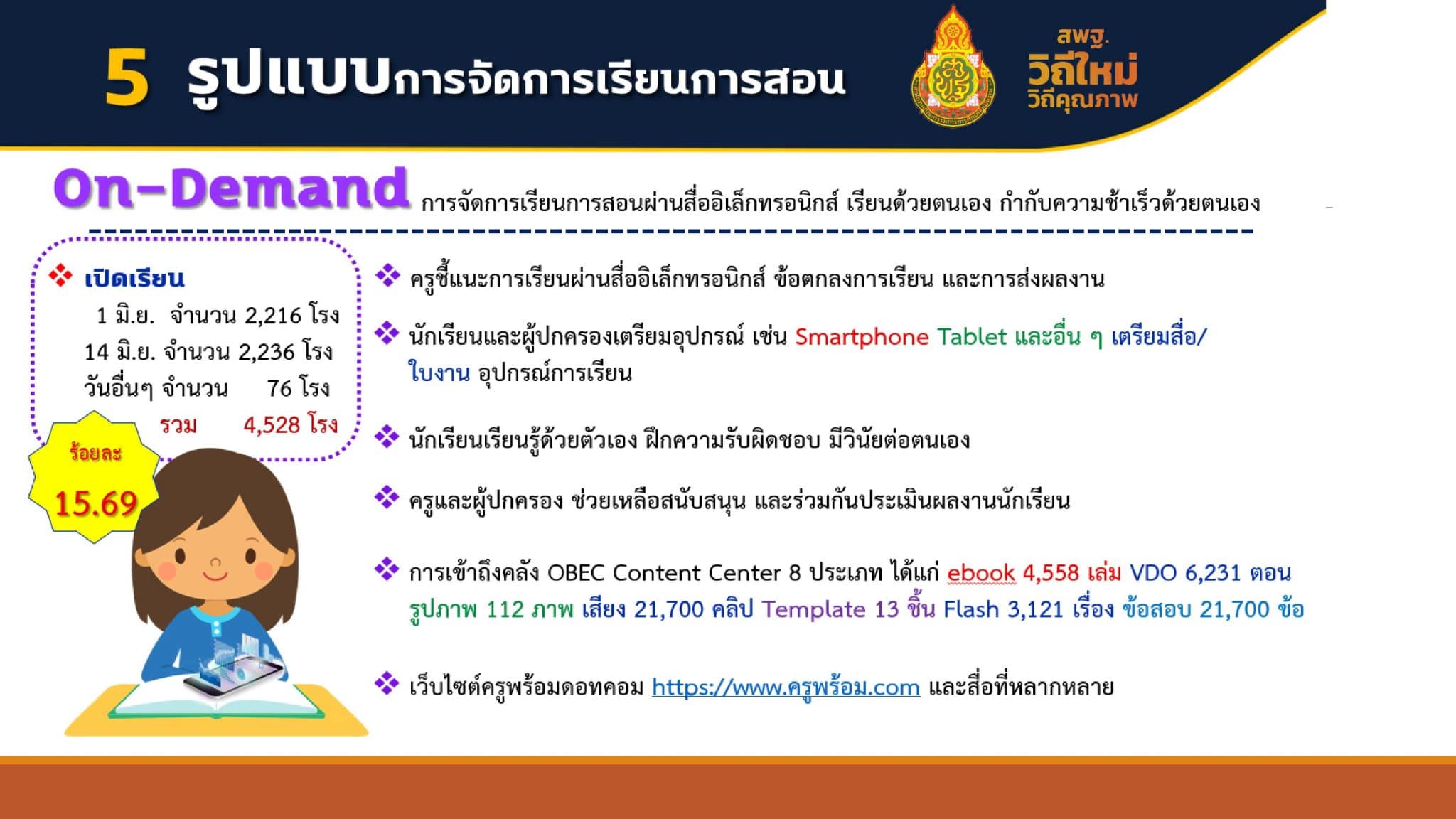 5 รูปแบบการจัดการเรียนการสอน

สพฐ.
วิถีใหม่
วิถีคุณภาพ

On-Demand การจัดการเรียนการสอนผ่านสื่ออิเล็กทรอนิกส์ เรียนด้วยตนเอง กำกับความช้าเร็วด้วยตนเอง

เปิดเรียน
1 มิ.ย. จำนวน 2,216 โรง
14 มิ.ย. จำนวน 2,236 โรง
วันอื่นๆ จำนวน 76 โรง
รวม 4,528 โรง

ร้อยละ
15.69

ครูชี้แนะการเรียนผ่านสื่ออิเล็กทรอนิกส์ ข้อตกลงการเรียน และการส่งผลงาน

นักเรียนและผู้ปกครองเตรียมอุปกรณ์ เช่น Smartphone Tablet และอื่น ๆ เตรียมสื่อ/ใบงาน อุปกรณ์การเรียน

นักเรียนเรียนรู้ด้วยตัวเอง ฝึกความรับผิดชอบ มีวินัยต่อตนเอง

ครูและผู้ปกครอง ช่วยเหลือสนับสนุน และร่วมกันประเมินผลงานนักเรียน

การเข้าถึงคลัง OBEC Content Center 8 ประเภท ได้แก่ ebook 4,558 เล่ม VDO 6,231 ตอน รูปภาพ 112 ภาพ เสียง 21,700 คลิป Template 13 ชิ้น Flash 3,121 เรื่อง ข้อสอบ 21,700 ข้อ

เว็บไซต์ครูพร้อมดอทคอม https://www.ครูพร้อม.com และสื่อที่หลากหลาย